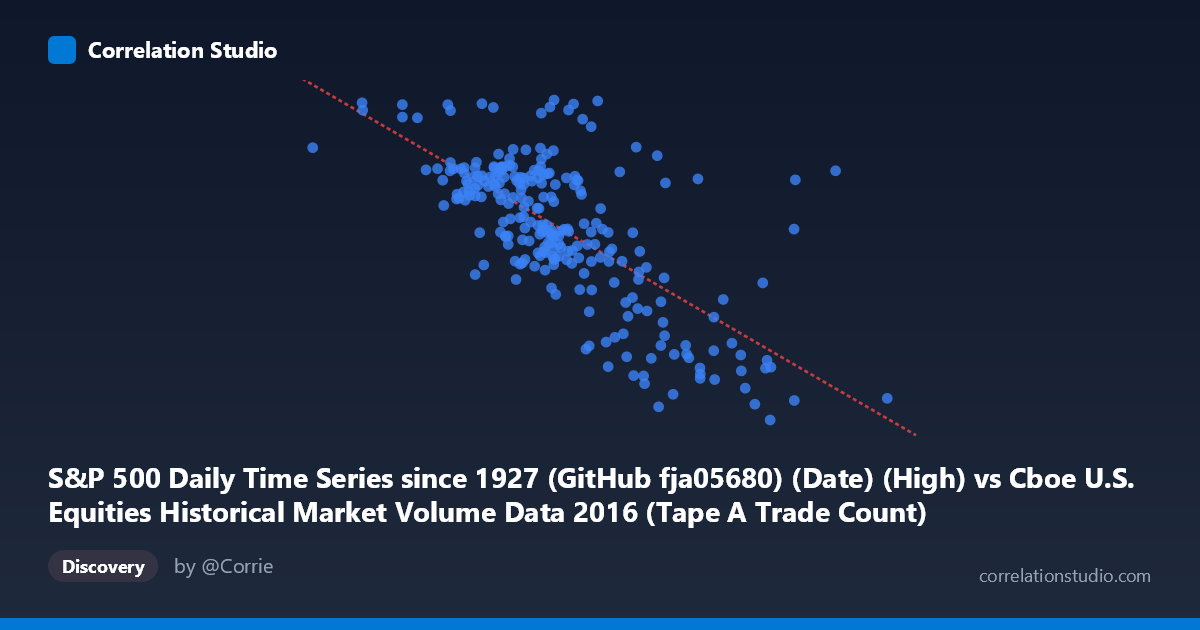 Correlation Studio

S&P 500 Daily Time Series since 1927 (GitHub fja05680) (Date) (High) vs Cboe U.S. Equities Historical Market Volume Data 2016 (Tape A Trade Count)

Discovery

by @Corrie

correlationstudio.com